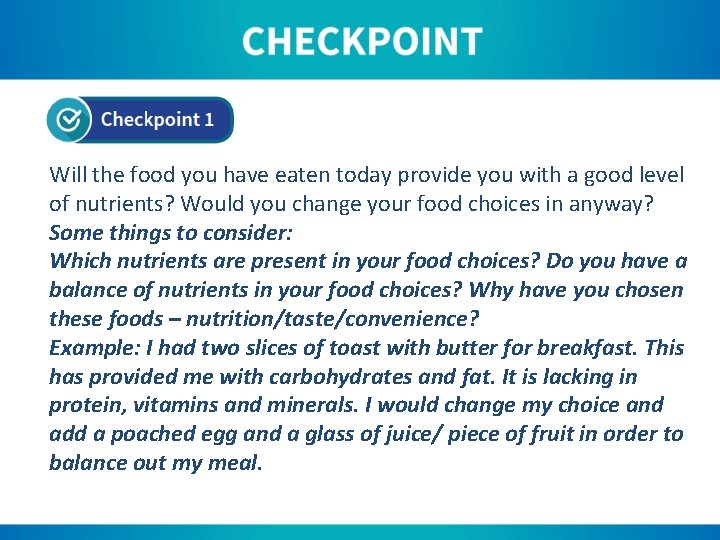 CHECKPOINT

Checkpoint 1

Will the food you have eaten today provide you with a good level of nutrients? Would you change your food choices in anyway?
Some things to consider:
Which nutrients are present in your food choices? Do you have a balance of nutrients in your food choices? Why have you chosen these foods – nutrition/taste/convenience?
Example: I had two slices of toast with butter for breakfast. This has provided me with carbohydrates and fat. It is lacking in protein, vitamins and minerals. I would change my choice and add a poached egg and a glass of juice/ piece of fruit in order to balance out my meal.